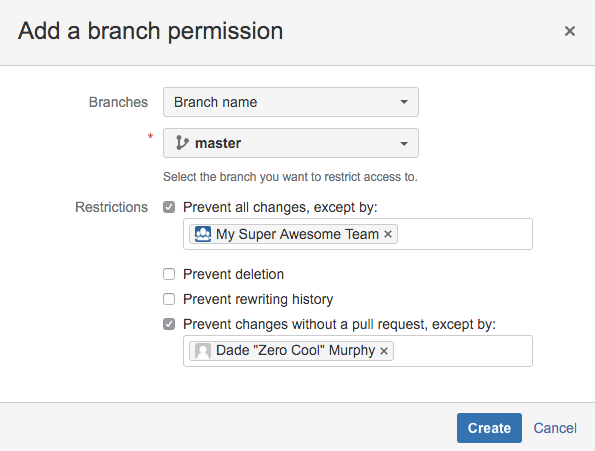 Add a branch permission ×

Branches Branch name

* master

Select the branch you want to restrict access to.

Restrictions Prevent all changes, except by:

My Super Awesome Team ×

Prevent deletion

Prevent rewriting history

Prevent changes without a pull request, except by:

Dade "Zero Cool" Murphy ×

Create Cancel